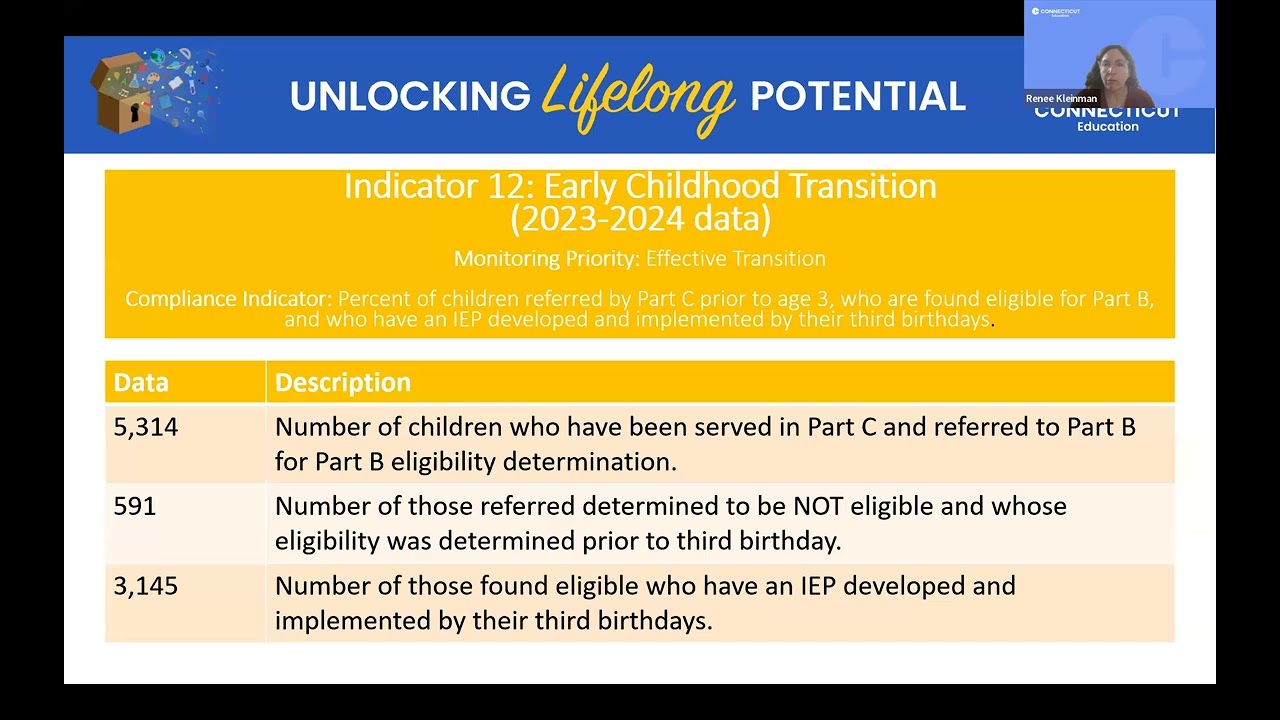 UNLOCKING Lifelong POTENTIAL

CONNECTICUT

Renee Kleinman

CONNECTICUT Education

Indicator 12: Early Childhood Transition (2023-2024 data)

Monitoring Priority: Effective Transition

Compliance Indicator: Percent of children referred by Part C prior to age 3, who are found eligible for Part B, and who have an IEP developed and implemented by their third birthdays.

| Data | Description |
|---|---|
| 5,314 | Number of children who have been served in Part C and referred to Part B for Part B eligibility determination. |
| 591 | Number of those referred determined to be NOT eligible and whose eligibility was determined prior to third birthday. |
| 3,145 | Number of those found eligible who have an IEP developed and implemented by their third birthdays. |